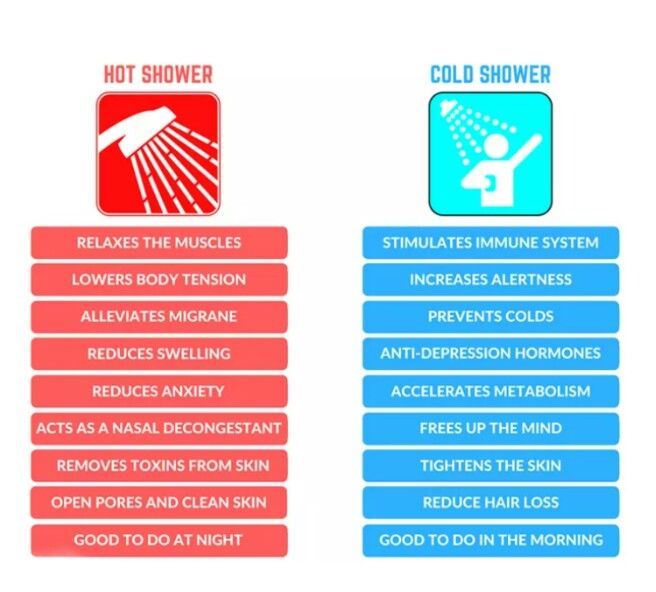 HOT SHOWER

RELAXES THE MUSCLES
LOWERS BODY TENSION
ALLEVIATES MIGRANE
REDUCES SWELLING
REDUCES ANXIETY
ACTS AS A NASAL DECONGESTANT
REMOVES TOXINS FROM SKIN
OPEN PORES AND CLEAN SKIN
GOOD TO DO AT NIGHT

COLD SHOWER

STIMULATES IMMUNE SYSTEM
INCREASES ALERTNESS
PREVENTS COLDS
ANTI-DEPRESSION HORMONES
ACCELERATES METABOLISM
FREES UP THE MIND
TIGHTENS THE SKIN
REDUCE HAIR LOSS
GOOD TO DO IN THE MORNING